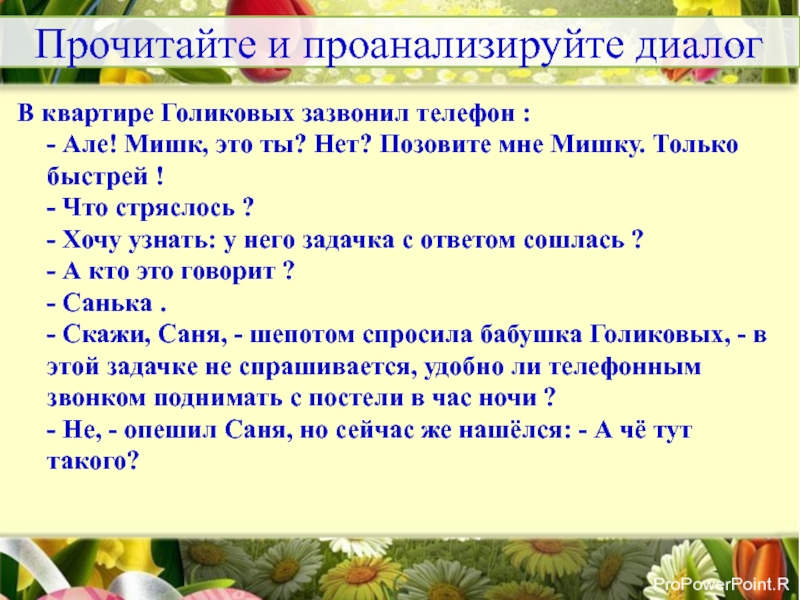 Прочитайте и проанализируйте диалог

В квартире Голиковых зазвонил телефон :

- Але! Мишк, это ты? Нет? Позовите мне Мишку. Только быстрей !

- Что стряслось ?

- Хочу узнать: у него задачка с ответом сошлась ?

- А кто это говорит ?

- Санька .

- Скажи, Саня, - шепотом спросила бабушка Голиковых, - в этой задачке не спрашивается, удобно ли телефонным звонком поднимать с постели в час ночи ?

- Не, - опешил Саня, но сейчас же нашёлся: - А чё тут такого?

ProPowerPoint.R